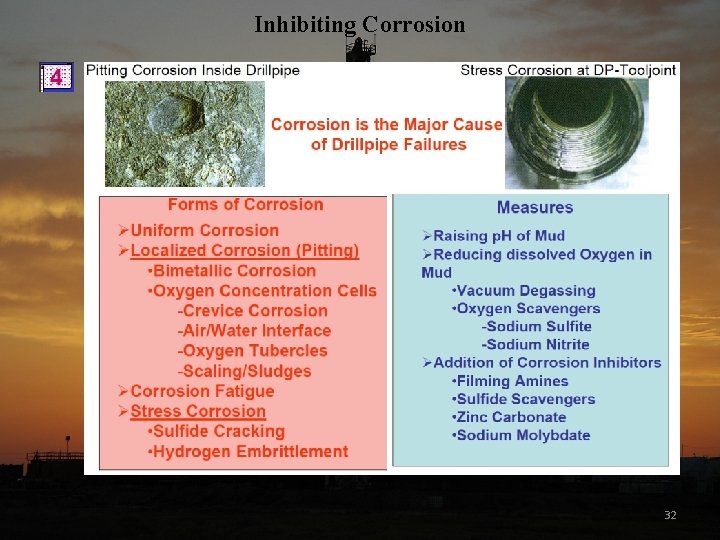 Inhibiting Corrosion

4

Pitting Corrosion Inside Drillpipe

Stress Corrosion at DP-Tooljoint

Corrosion is the Major Cause of Drillpipe Failures

Forms of Corrosion

➢Uniform Corrosion
➢Localized Corrosion (Pitting)
•Bimetallic Corrosion
•Oxygen Concentration Cells
-Crevice Corrosion
-Air/Water Interface
-Oxygen Tubercles
-Scaling/Sludges
➢Corrosion Fatigue
➢Stress Corrosion
•Sulfide Cracking
•Hydrogen Embrittlement

Measures

➢Raising pH of Mud
➢Reducing dissolved Oxygen in Mud
•Vacuum Degassing
•Oxygen Scavengers
-Sodium Sulfite
-Sodium Nitrite
➢Addition of Corrosion Inhibitors
•Filming Amines
•Sulfide Scavengers
•Zinc Carbonate
•Sodium Molybdate

32